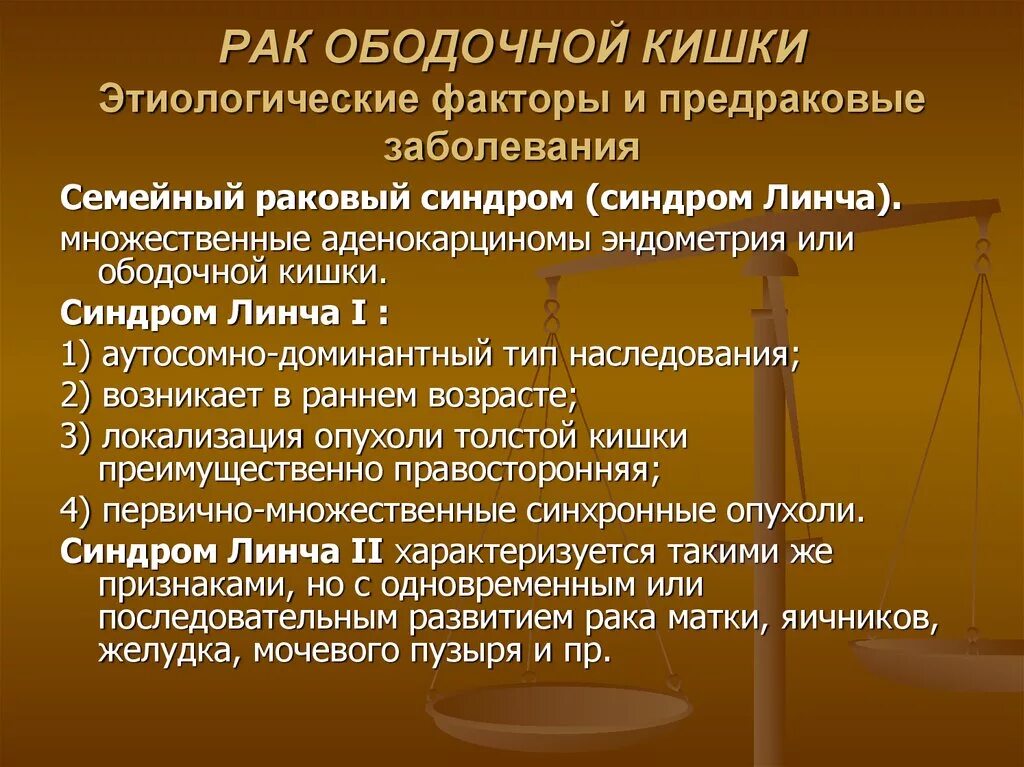 РАК ОБОДОЧНОЙ КИШКИ
Этиологические факторы и предраковые заболевания

Семейный раковый синдром (синдром Линча).

множественные аденокарциномы эндометрия или ободочной кишки.

Синдром Линча I :

1) аутосомно-доминантный тип наследования;

2) возникает в раннем возрасте;

3) локализация опухоли толстой кишки преимущественно правосторонняя;

4) первично-множественные синхронные опухоли.

Синдром Линча II характеризуется такими же признаками, но с одновременным или последовательным развитием рака матки, яичников, желудка, мочевого пузыря и пр.